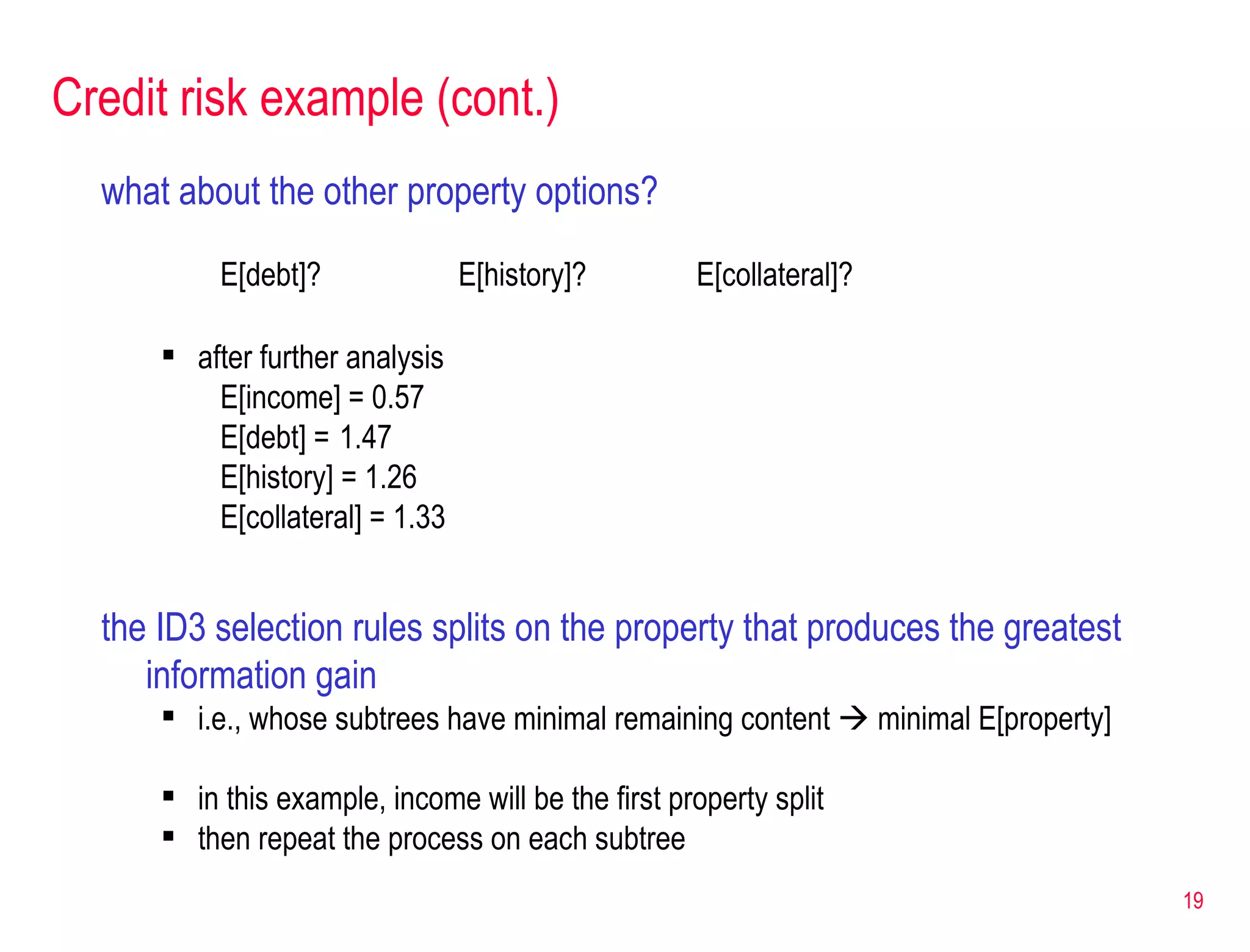 Credit risk example (cont.)

what about the other property options?

E[debt]? E[history]? E[collateral]?

▪ after further analysis
E[income] = 0.57
E[debt] = 1.47
E[history] = 1.26
E[collateral] = 1.33

the ID3 selection rules splits on the property that produces the greatest information gain

▪ i.e., whose subtrees have minimal remaining content → minimal E[property]

▪ in this example, income will be the first property split
▪ then repeat the process on each subtree

19